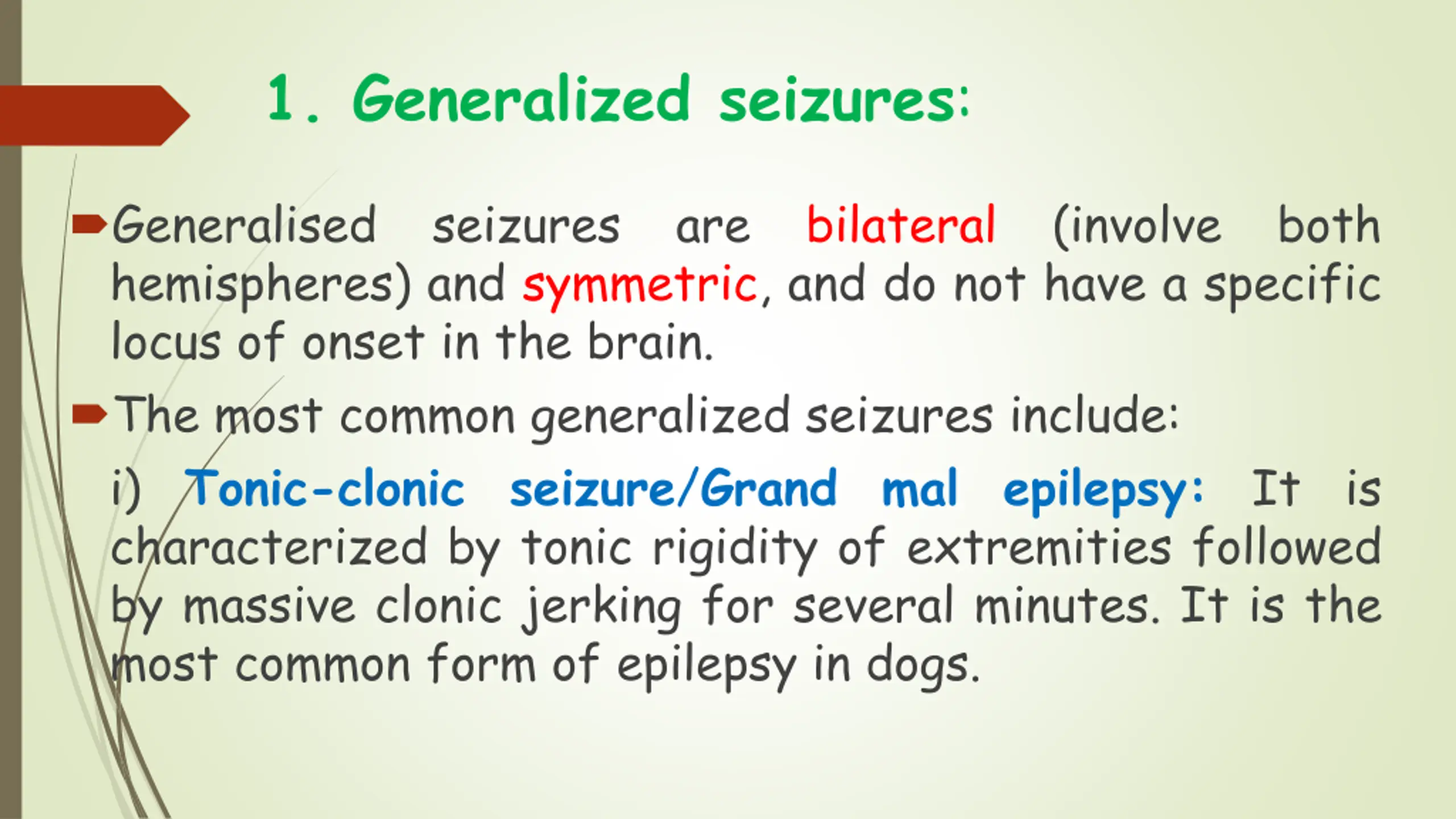 1. Generalized seizures:

Generalised seizures are bilateral (involve both hemispheres) and symmetric, and do not have a specific locus of onset in the brain.

The most common generalized seizures include:

i) Tonic-clonic seizure/Grand mal epilepsy: It is characterized by tonic rigidity of extremities followed by massive clonic jerking for several minutes. It is the most common form of epilepsy in dogs.